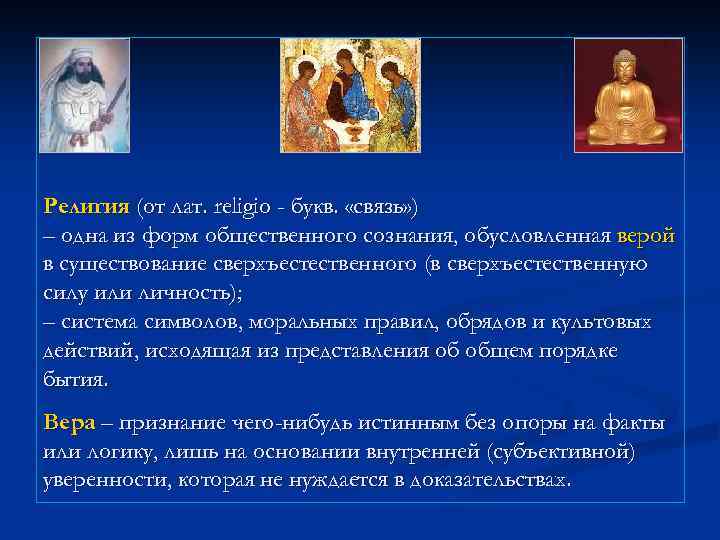 Религия (от лат. religio - букв. «связь»)
– одна из форм общественного сознания, обусловленная верой в существование сверхъестественного (в сверхъестественную силу или личность);
– система символов, моральных правил, обрядов и культовых действий, исходящая из представления об общем порядке бытия.

Вера – признание чего-нибудь истинным без опоры на факты или логику, лишь на основании внутренней (субъективной) уверенности, которая не нуждается в доказательствах.